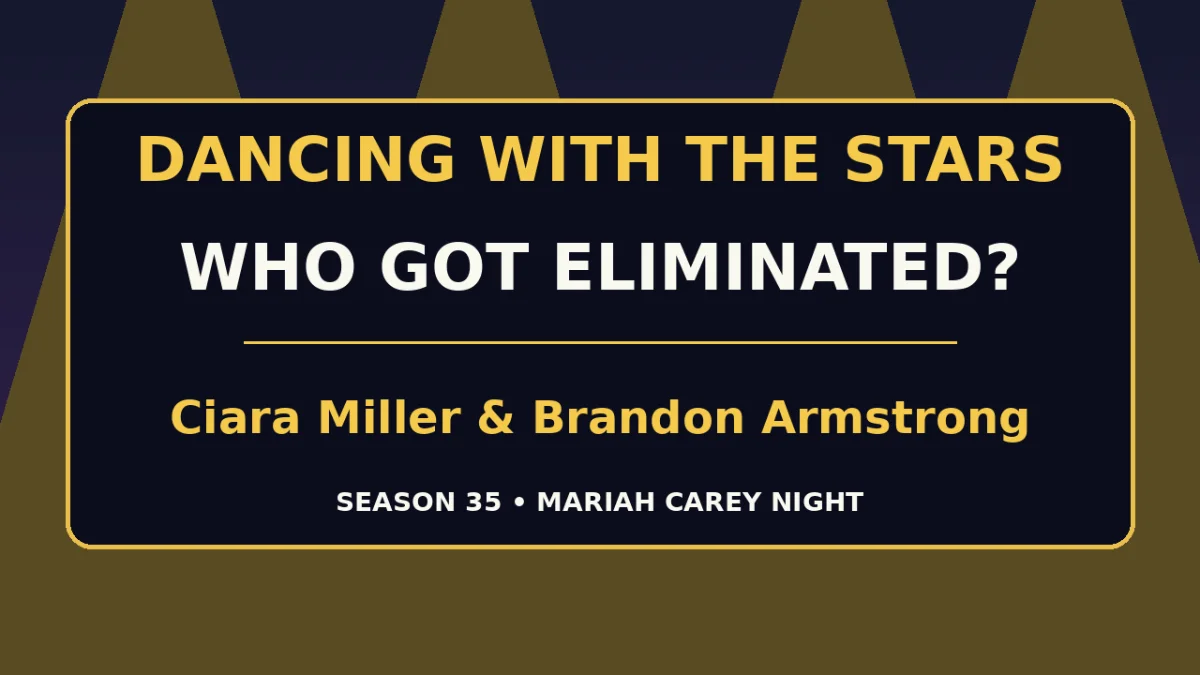 DANCING WITH THE STARS

WHO GOT ELIMINATED?

Ciara Miller & Brandon Armstrong

SEASON 35 • MARIAH CAREY NIGHT